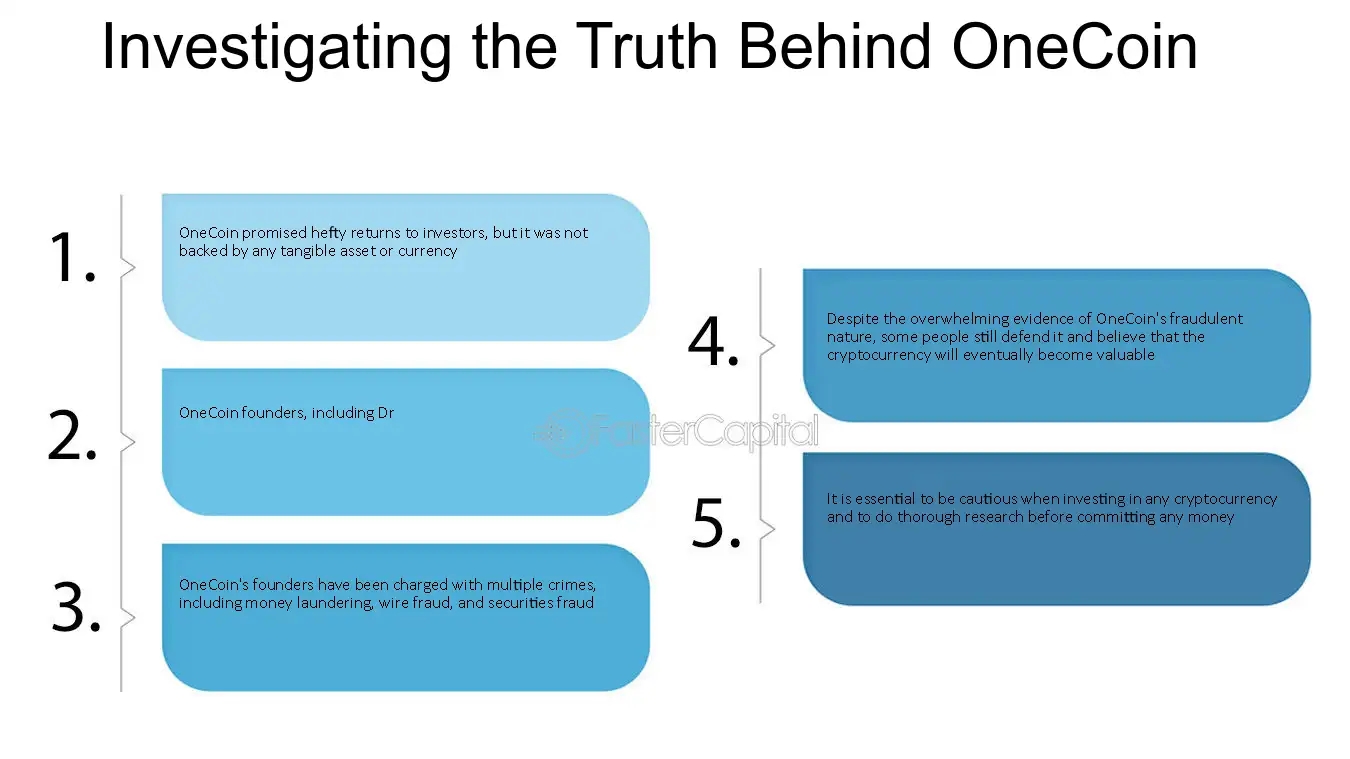 Investigating the Truth Behind OneCoin

1.

OneCoin promised hefty returns to investors, but it was not backed by any tangible asset or currency

2.

OneCoin founders, including Dr

3.

OneCoin's founders have been charged with multiple crimes, including money laundering, wire fraud, and securities fraud

4.

Despite the overwhelming evidence of OneCoin's fraudulent nature, some people still defend it and believe that the cryptocurrency will eventually become valuable

5.

It is essential to be cautious when investing in any cryptocurrency and to do thorough research before committing any money

FasterCapital